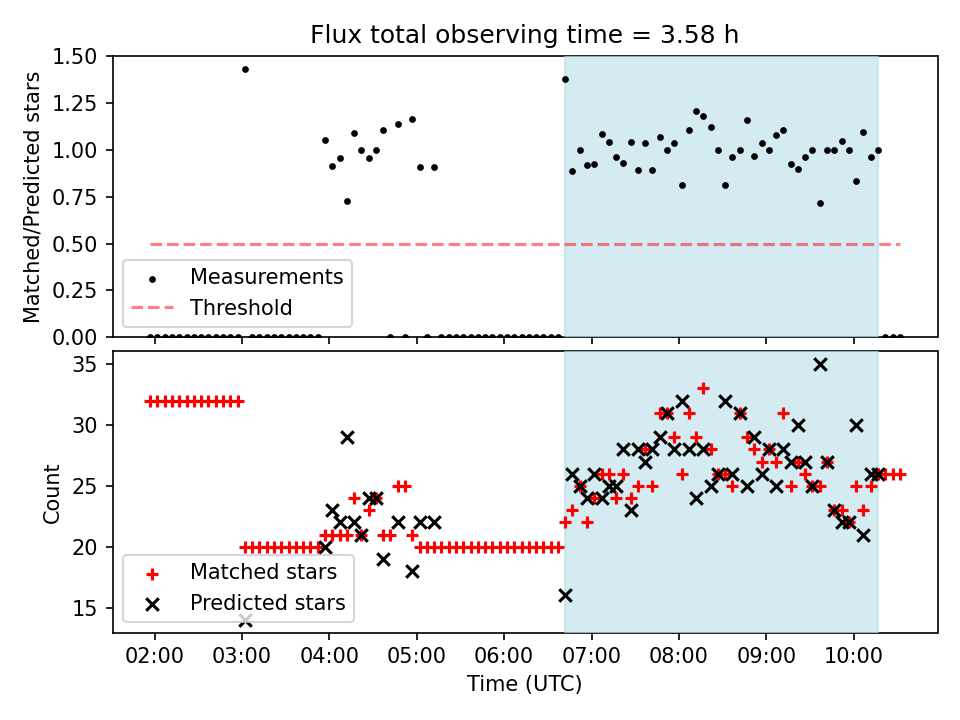 Flux total observing time = 3.58 h

Matched/Predicted stars

1.50
1.25
1.00
0.75
0.50
0.25
0.00

Measurements
Threshold

Count

35
30
25
20
15

Matched stars
Predicted stars

02:00 03:00 04:00 05:00 06:00 07:00 08:00 09:00 10:00

Time (UTC)